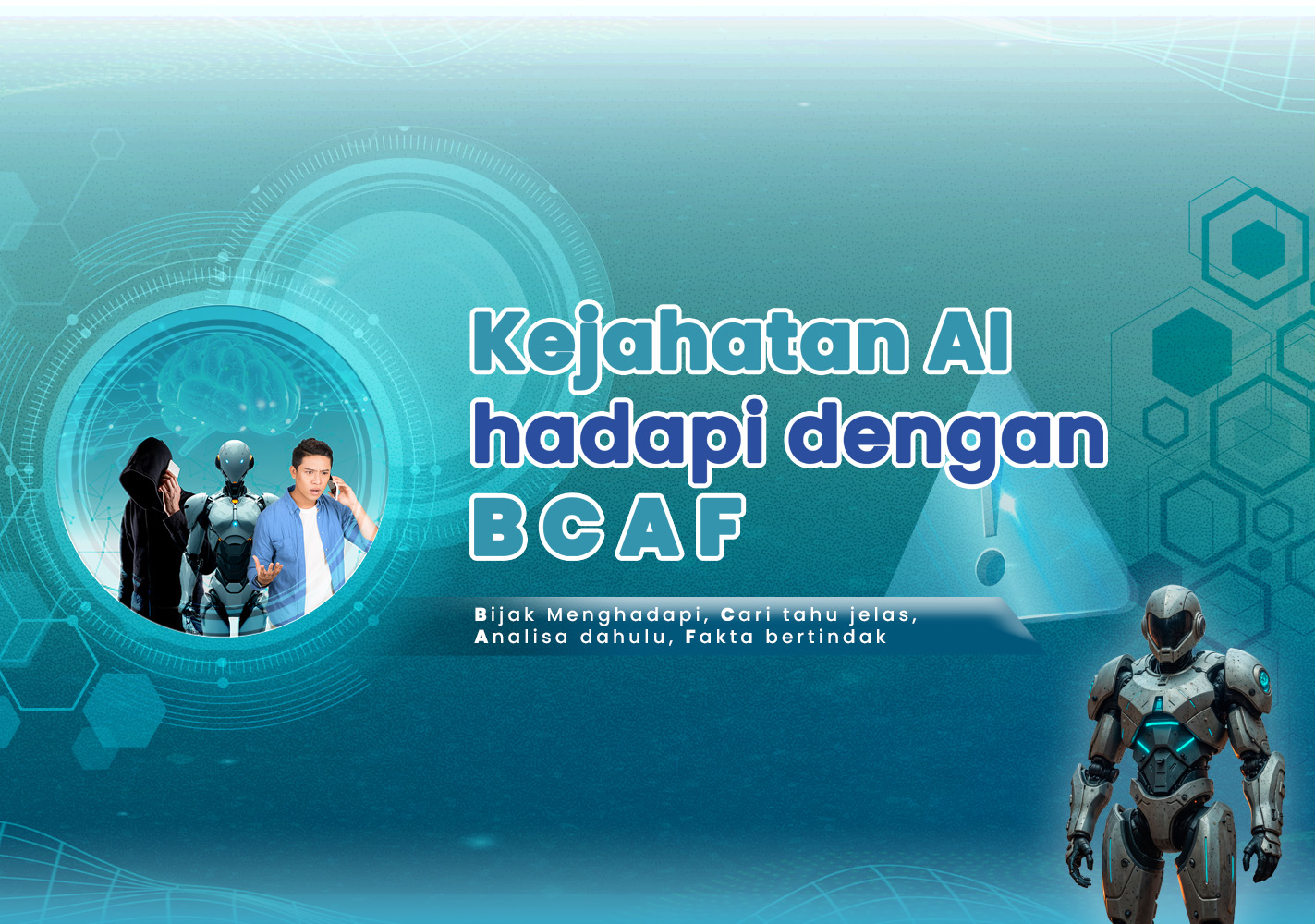 Kejahatan AI
hadapi dengan
BCAF

Bijak Menghadapi, Cari tahu jelas,
Analisa dahulu, Fakta bertindak